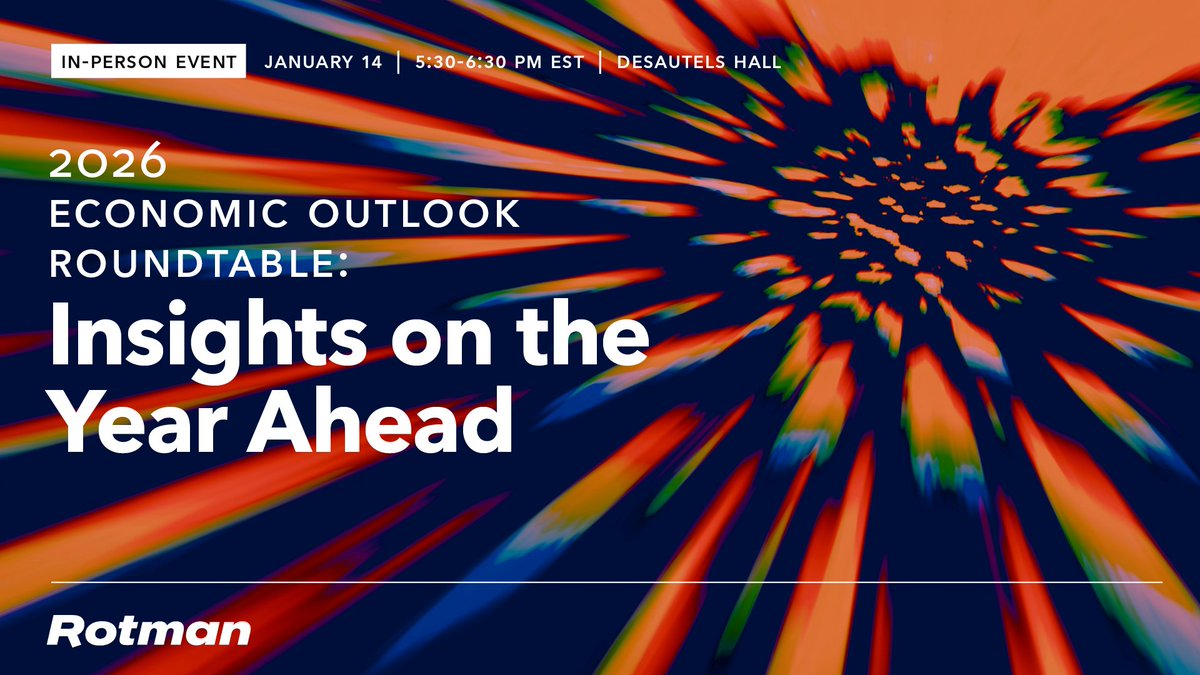 IN-PERSON EVENT | JANUARY 14 | 5:30-6:30 PM EST | DESAUTELS HALL

2026
ECONOMIC OUTLOOK
ROUNDTABLE:
Insights on the Year Ahead

Rotman